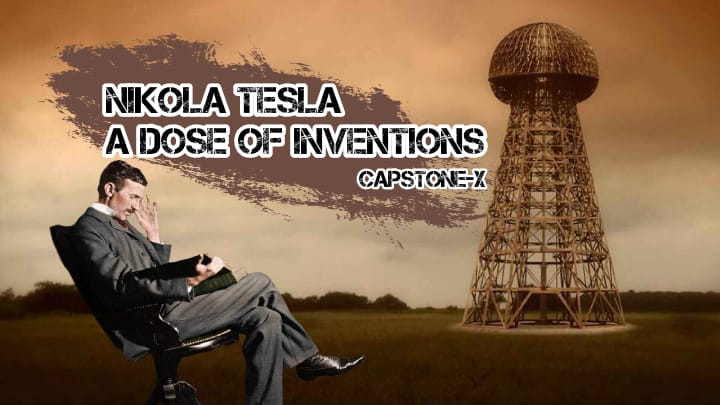 NIKOLA TESLA
A DOSE OF INVENTIONS
CAPSTONE-X